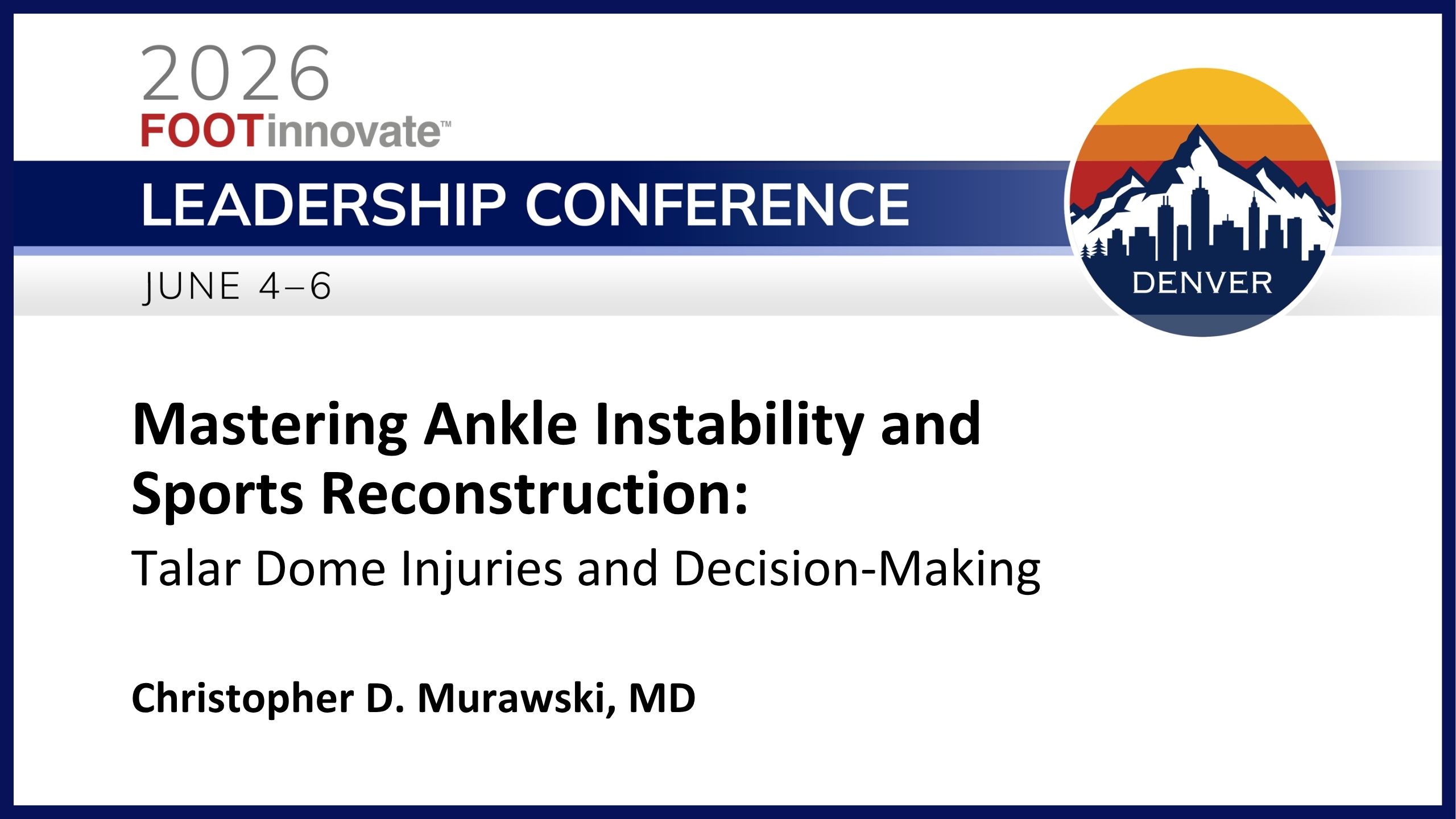 2026
FOOTinnovate™
LEADERSHIP CONFERENCE
JUNE 4–6

DENVER

Mastering Ankle Instability and Sports Reconstruction:
Talar Dome Injuries and Decision-Making

Christopher D. Murawski, MD